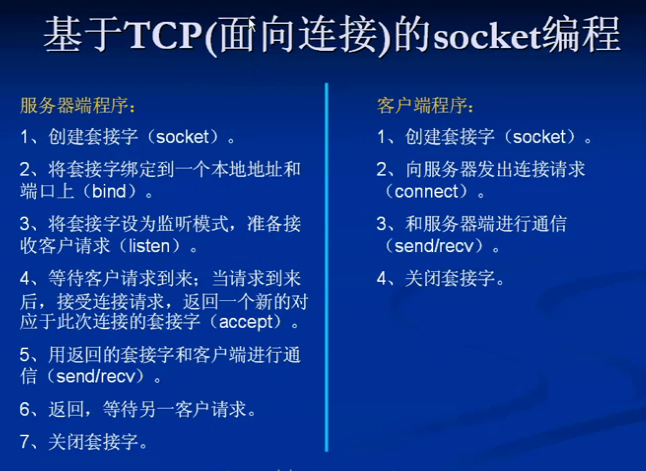 基于TCP(面向连接)的socket编程

服务器端程序：

1、创建套接字（socket）。

2、将套接字绑定到一个本地地址和端口上（bind）。

3、将套接字设为监听模式，准备接收客户请求（listen）。

4、等待客户请求到来；当请求到来后，接受连接请求，返回一个新的对应于此次连接的套接字（accept）。

5、用返回的套接字和客户端进行通信（send/recv）。

6、返回，等待另一客户请求。

7、关闭套接字。

客户端程序：

1、创建套接字（socket）。

2、向服务器发出连接请求（connect）。

3、和服务器端进行通信（send/recv）。

4、关闭套接字。